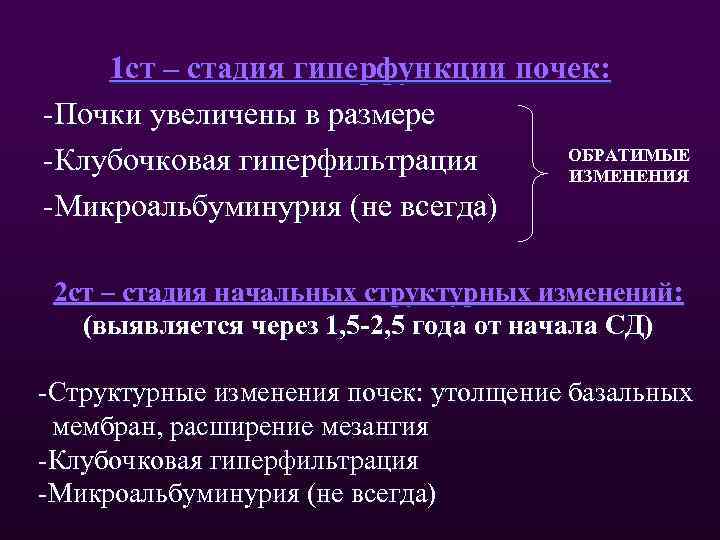 1ст – стадия гиперфункции почек:

-Почки увеличены в размере
-Клубочковая гиперфильтрация
-Микроальбуминурия (не всегда)

ОБРАТИМЫЕ ИЗМЕНЕНИЯ

2ст – стадия начальных структурных изменений:
(выявляется через 1,5-2,5 года от начала СД)

-Структурные изменения почек: утолщение базальных мембран, расширение мезангия
-Клубочковая гиперфильтрация
-Микроальбуминурия (не всегда)